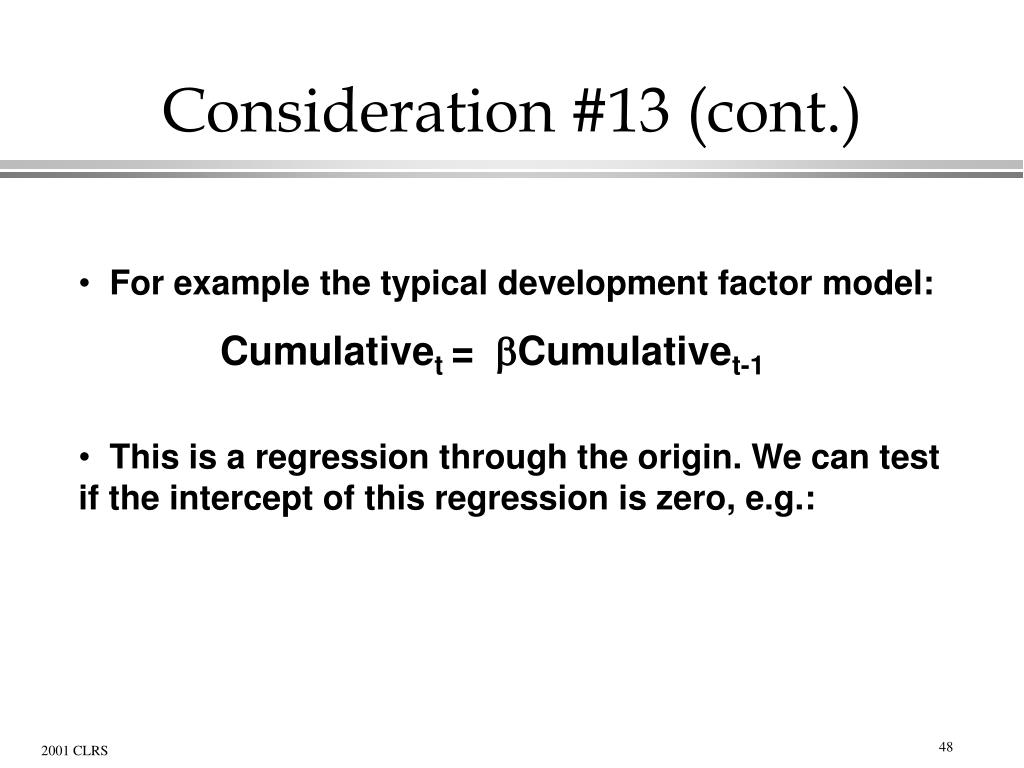 Consideration #13 (cont.)

• For example the typical development factor model:

$\text{Cumulative}_t = \beta\text{Cumulative}_{t-1}$

• This is a regression through the origin. We can test if the intercept of this regression is zero, e.g.:

2001 CLRS

48